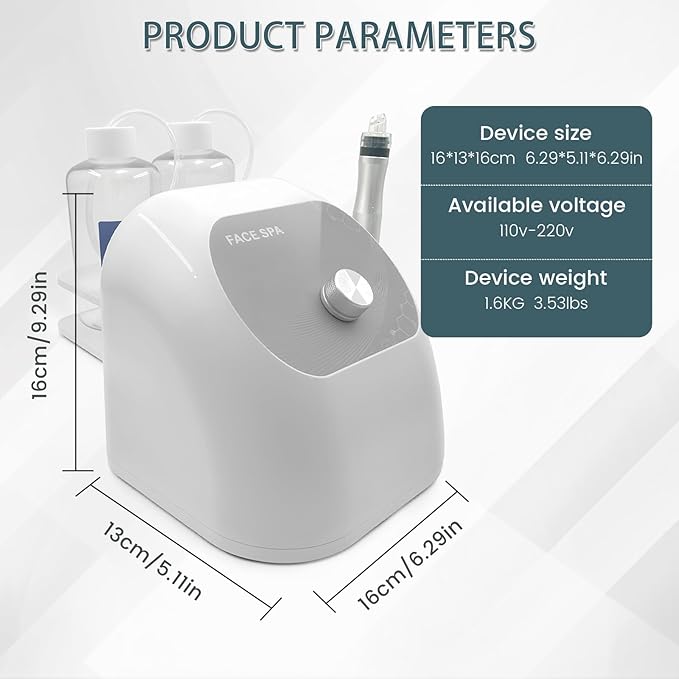 PRODUCT PARAMETERS

Device size
16*13*16cm 6.29*5.11*6.29in

Available voltage
110v-220v

Device weight
1.6KG 3.53lbs

FACE SPA

16cm/9.29in

13cm/5.11in

16cm/6.29in